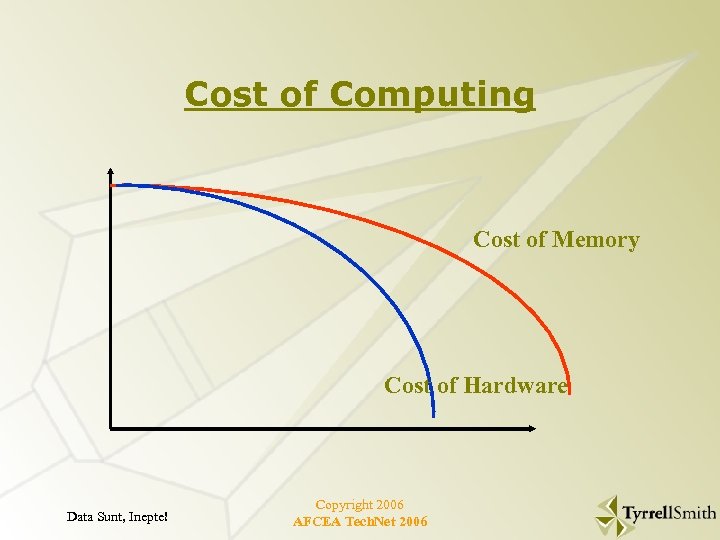 Cost of Computing

Cost of Memory

Cost of Hardware

Data Sunt, Inepte!

Copyright 2006
AFCEA TechNet 2006

TyrrellSmith